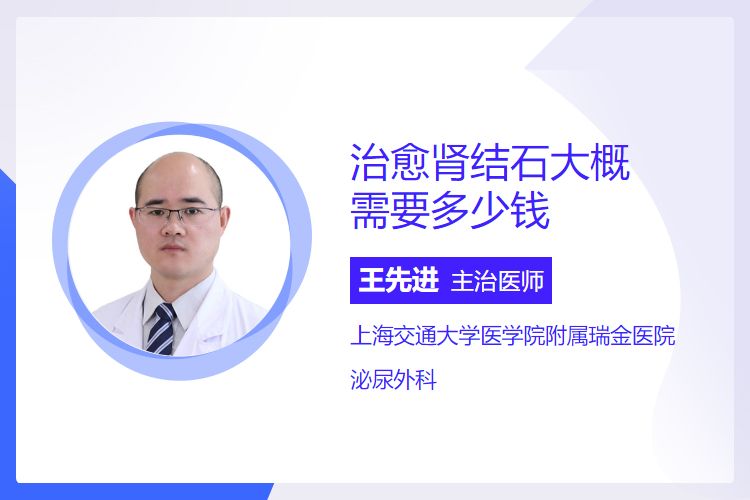 治愈肾结石大概需要多少钱

王先进 主治医师

上海交通大学医学院附属瑞金医院

泌尿外科